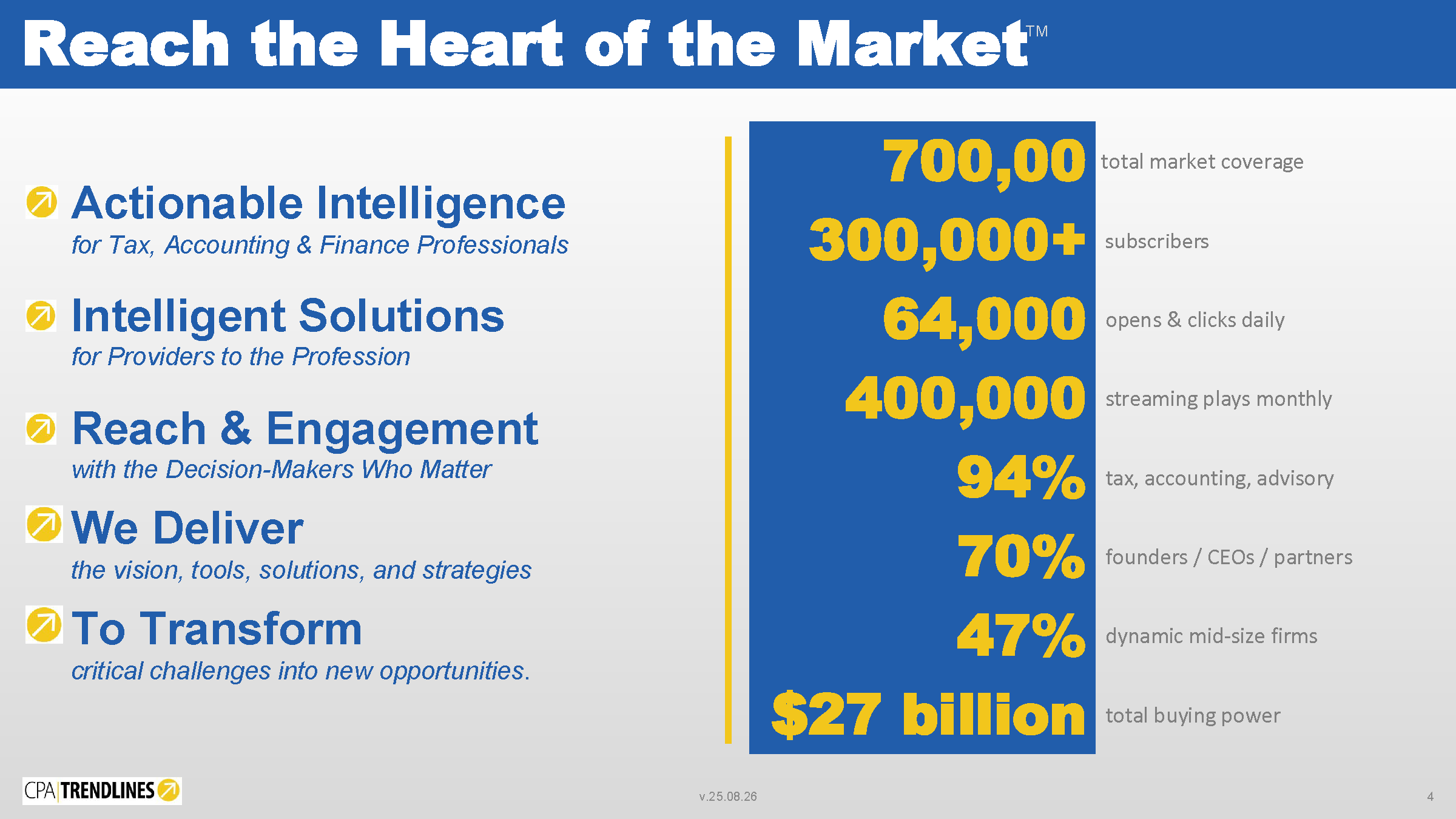 Reach the Heart of the Market™

Actionable Intelligence
for Tax, Accounting & Finance Professionals

Intelligent Solutions
for Providers to the Profession

Reach & Engagement
with the Decision-Makers Who Matter

We Deliver
the vision, tools, solutions, and strategies

To Transform
critical challenges into new opportunities.

700,00 total market coverage
300,000+ subscribers
64,000 opens & clicks daily
400,000 streaming plays monthly
94% tax, accounting, advisory
70% founders / CEOs / partners
47% dynamic mid-size firms
$27 billion total buying power

CPA TRENDLINES

v.25.08.26

4